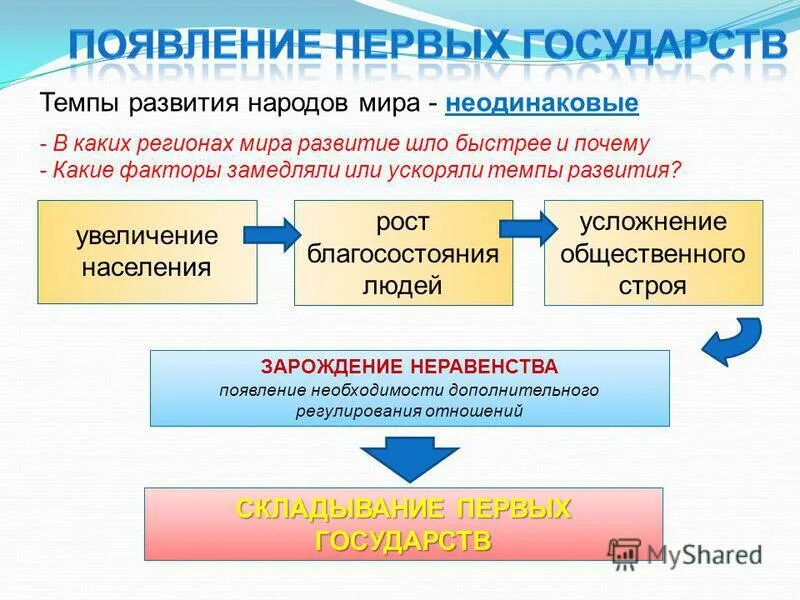 ПОЯВЛЕНИЕ ПЕРВЫХ ГОСУДАРСТВ

Темпы развития народов мира - неодинаковые

- В каких регионах мира развитие шло быстрее и почему
- Какие факторы замедляли или ускоряли темпы развития?

увеличение населения

рост благосостояния людей

усложнение общественного строя

ЗАРОЖДЕНИЕ НЕРАВЕНСТВА
появление необходимости дополнительного регулирования отношений

СКЛАДЫВАНИЕ ПЕРВЫХ ГОСУДАРСТВ

MyShared